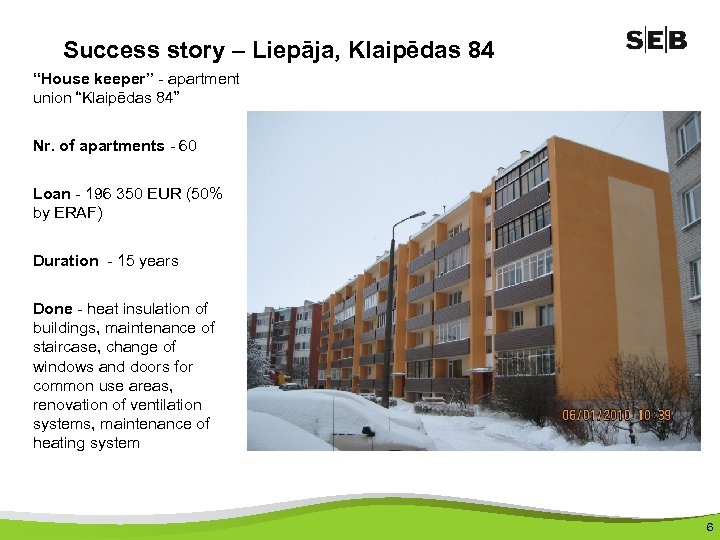 Success story – Liepāja, Klaipēdas 84

SEB

"House keeper" - apartment union "Klaipēdas 84"

Nr. of apartments - 60

Loan - 196 350 EUR (50% by ERAF)

Duration - 15 years

Done - heat insulation of buildings, maintenance of staircase, change of windows and doors for common use areas, renovation of ventilation systems, maintenance of heating system

06/01/2010 10:39

6